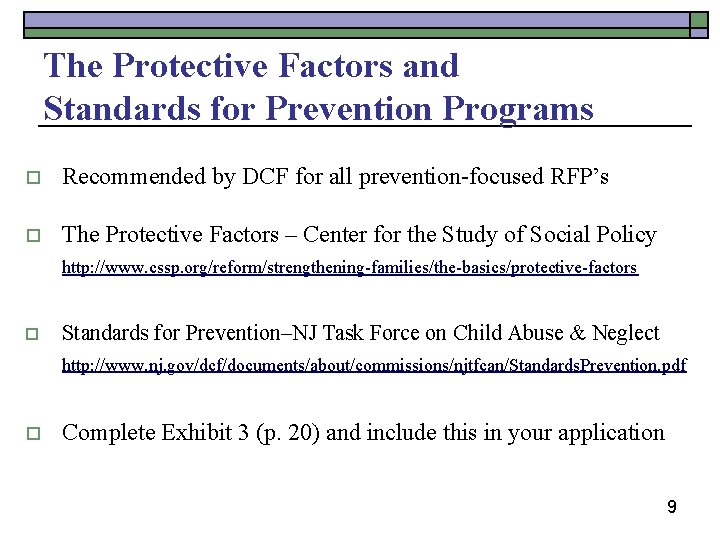 The Protective Factors and Standards for Prevention Programs

Recommended by DCF for all prevention-focused RFP's

The Protective Factors – Center for the Study of Social Policy
http://www.cssp.org/reform/strengthening-families/the-basics/protective-factors

Standards for Prevention–NJ Task Force on Child Abuse & Neglect
http://www.nj.gov/dcf/documents/about/commissions/njtfcan/StandardsPrevention.pdf

Complete Exhibit 3 (p. 20) and include this in your application

9